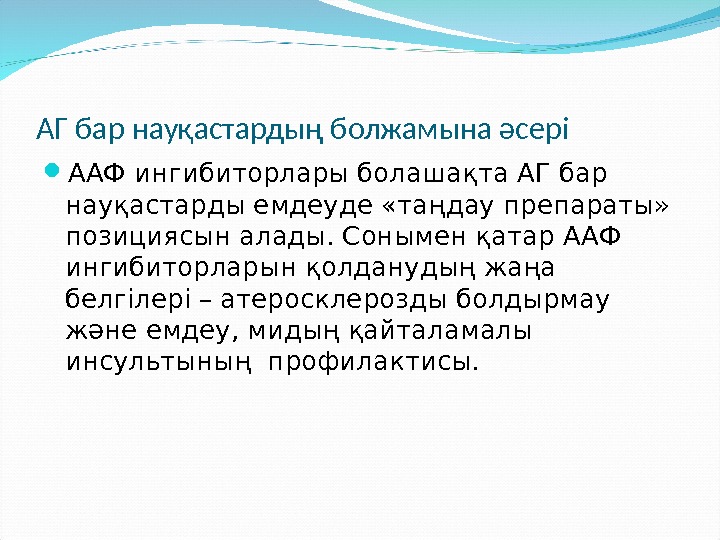 АГ бар науқастардың болжамына әсері

ААФ ингибиторлары болашақта АГ бар науқастарды емдеуде «таңдау препараты» позициясын алады. Сонымен қатар ААФ ингибиторларын қолданудың жаңа белгілері – атеросклерозды болдырмау және емдеу, мидың қайталамалы инсультының профилактисы.